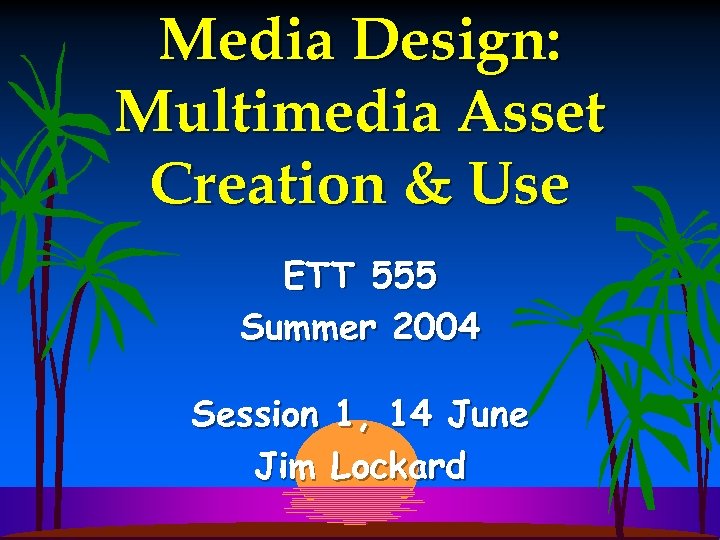 Media Design: Multimedia Asset Creation & Use

ETT 555
Summer 2004

Session 1, 14 June
Jim Lockard